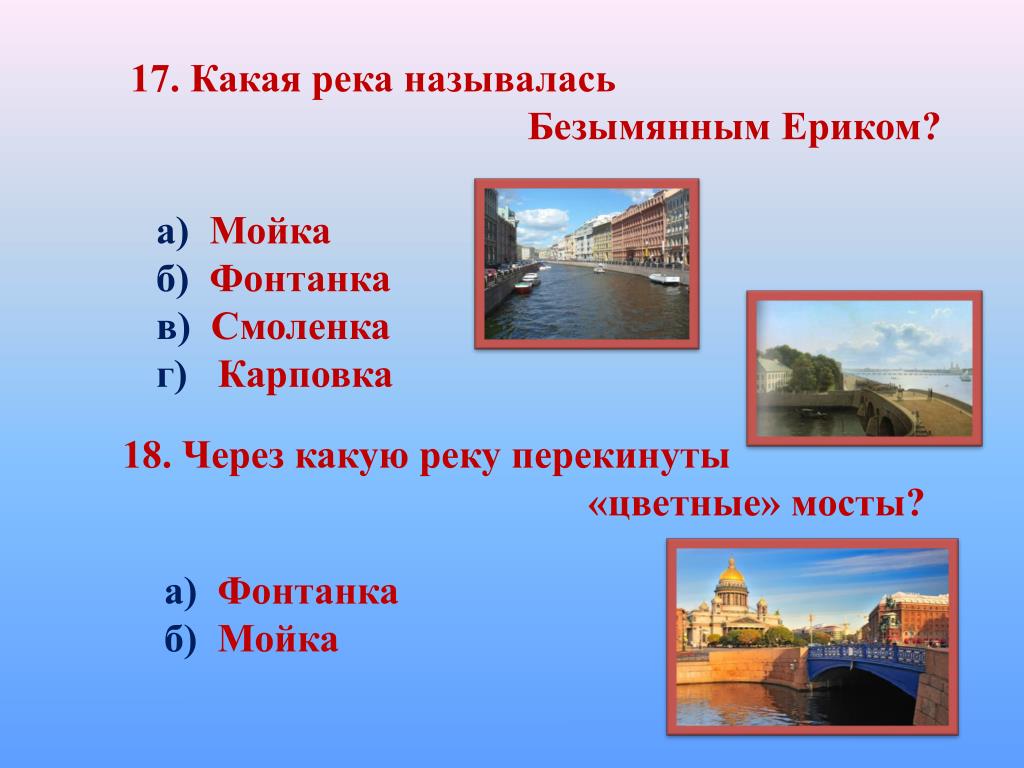 17. Какая река называлась Безымянным Ериком?

а) Мойка
б) Фонтанка
в) Смоленка
г) Карповка

18. Через какую реку перекинуты «цветные» мосты?

а) Фонтанка
б) Мойка